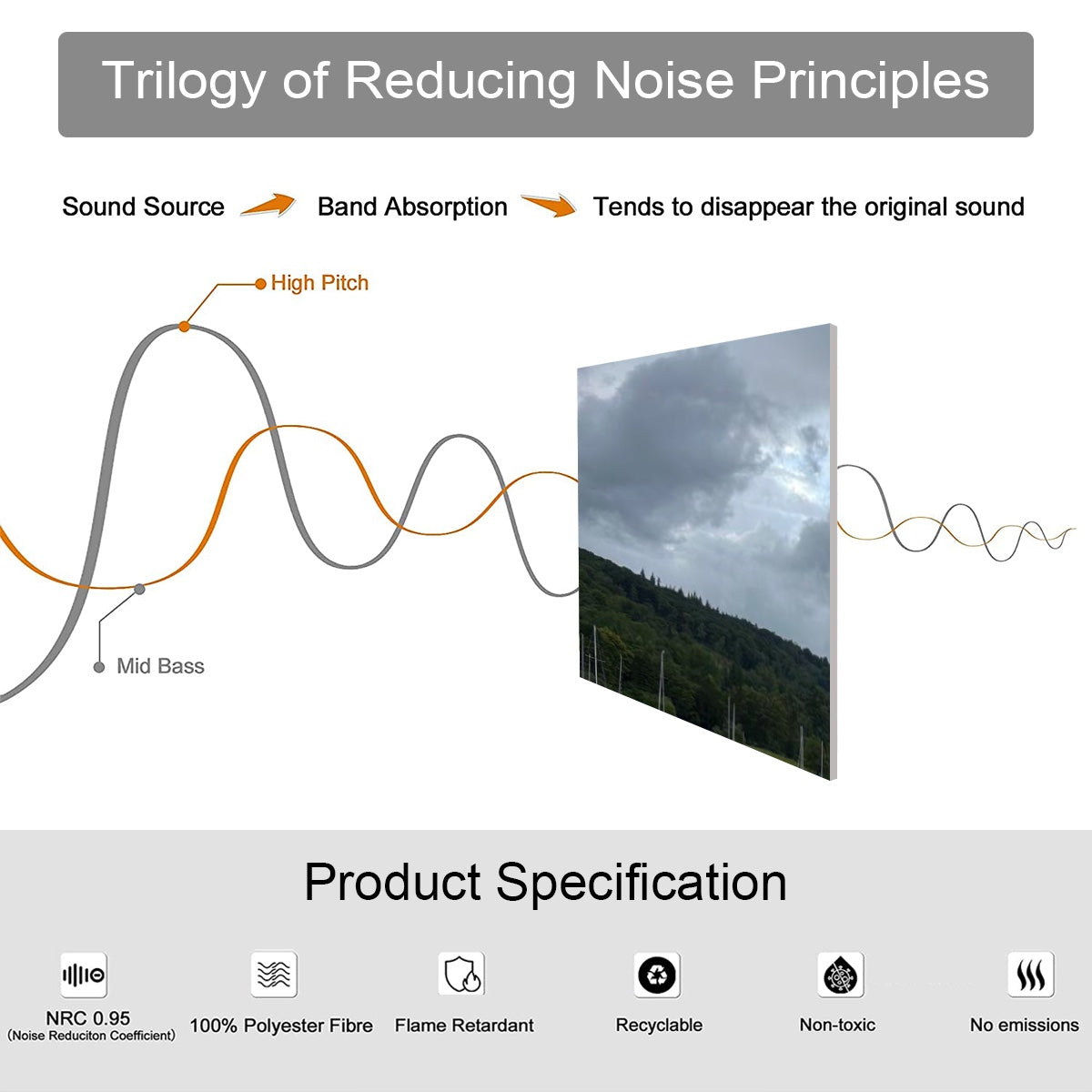 Trilogy of Reducing Noise Principles

Sound Source Band Absorption Tends to disappear the original sound

High Pitch

Mid Bass

Product Specification

NRC 0.95
(Noise Reduciton Coefficient)

100% Polyester Fibre

Flame Retardant

Recyclable

Non-toxic

No emissions